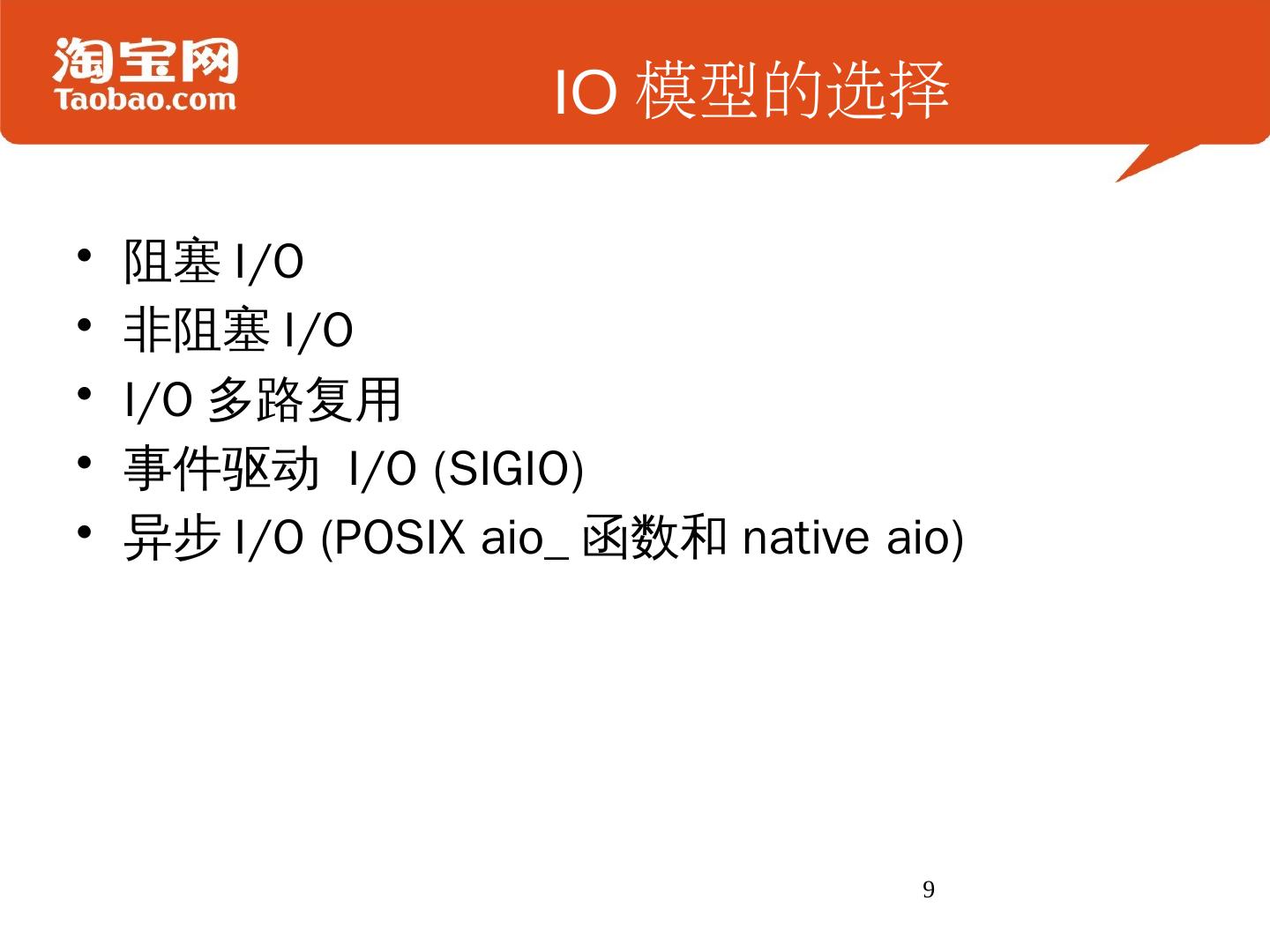 淘宝网
Taobao.com

IO 模型的选择

• 阻塞 I/O
• 非阻塞 I/O
• I/O 多路复用
• 事件驱动 I/O (SIGIO)
• 异步 I/O (POSIX aio_ 函数和 native aio)

9